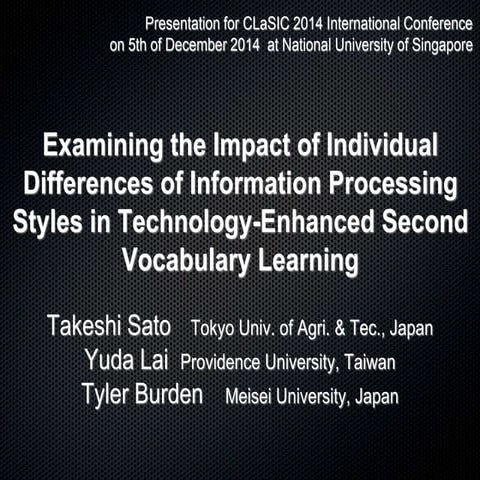 Presentation for CLaSIC 2014 International Conference on 5th of December 2014 at National University of Singapore

Examining the Impact of Individual Differences of Information Processing Styles in Technology-Enhanced Second Vocabulary Learning

Takeshi Sato Tokyo Univ. of Agri. & Tec., Japan
Yuda Lai Providence University, Taiwan
Tyler Burden Meisei University, Japan